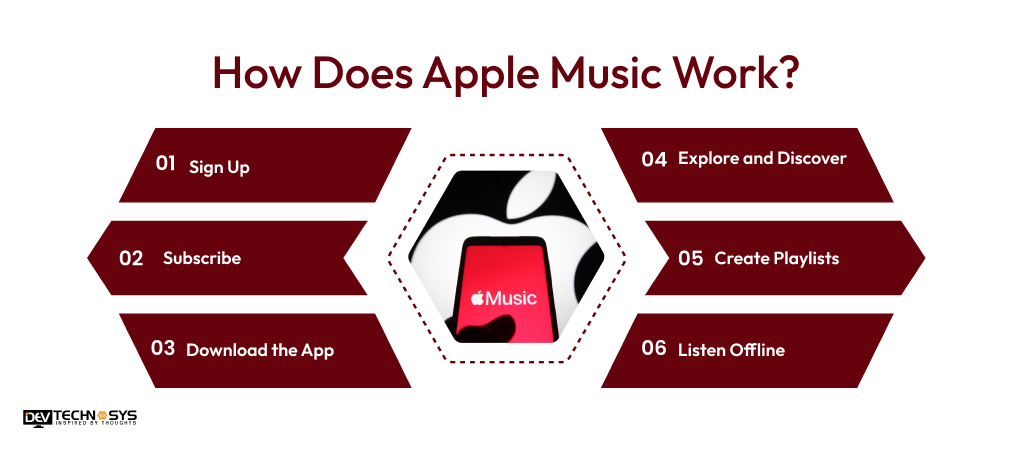 How Does Apple Music Work?

01 Sign Up

02 Subscribe

03 Download the App

Music

04 Explore and Discover

05 Create Playlists

06 Listen Offline

DEV TECHNOSYS
INSPIRED BY THOUGHTS